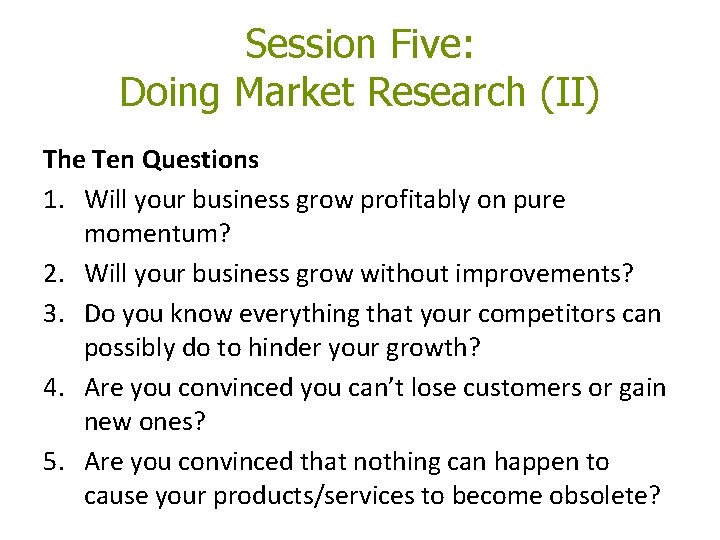 Session Five:
Doing Market Research (II)

The Ten Questions

1. Will your business grow profitably on pure momentum?
2. Will your business grow without improvements?
3. Do you know everything that your competitors can possibly do to hinder your growth?
4. Are you convinced you can't lose customers or gain new ones?
5. Are you convinced that nothing can happen to cause your products/services to become obsolete?